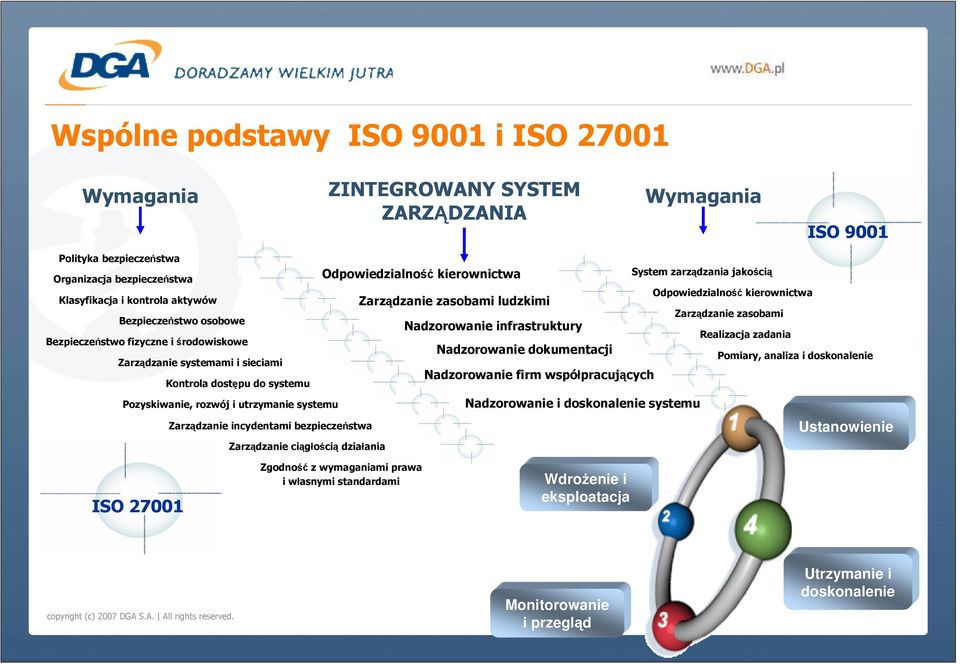 DGA DORADZAMY WIELKIM JUTRA

www.DGA.pl

Wspólne podstawy ISO 9001 i ISO 27001

Wymagania

Polityka bezpieczeństwa
Organizacja bezpieczeństwa
Klasyfikacja i kontrola aktywów
Bezpieczeństwo osobowe
Bezpieczeństwo fizyczne i środowiskowe
Zarządzanie systemami i sieciami
Kontrola dostępu do systemu
Pozyskiwanie, rozwój i utrzymanie systemu
Zarządzanie incydentami bezpieczeństwa
Zarządzanie ciągłością działania
Zgodność z wymaganiami prawa i własnymi standardami

ISO 27001

ZINTEGROWANY SYSTEM ZARZĄDZANIA

Odpowiedzialność kierownictwa
Zarządzanie zasobami ludzkimi
Nadzorowanie infrastruktury
Nadzorowanie dokumentacji
Nadzorowanie firm współpracujących
Nadzorowanie i doskonalenie systemu

Wymagania

ISO 9001

System zarządzania jakością
Odpowiedzialność kierownictwa
Zarządzanie zasobami
Realizacja zadania
Pomiary, analiza i doskonalenie

1
Ustanowienie
2
Wdrożenie i eksploatacja
3
Monitorowanie i przegląd
4
Utrzymanie i doskonalenie

copyright (c) 2007 DGA S.A. | All rights reserved.